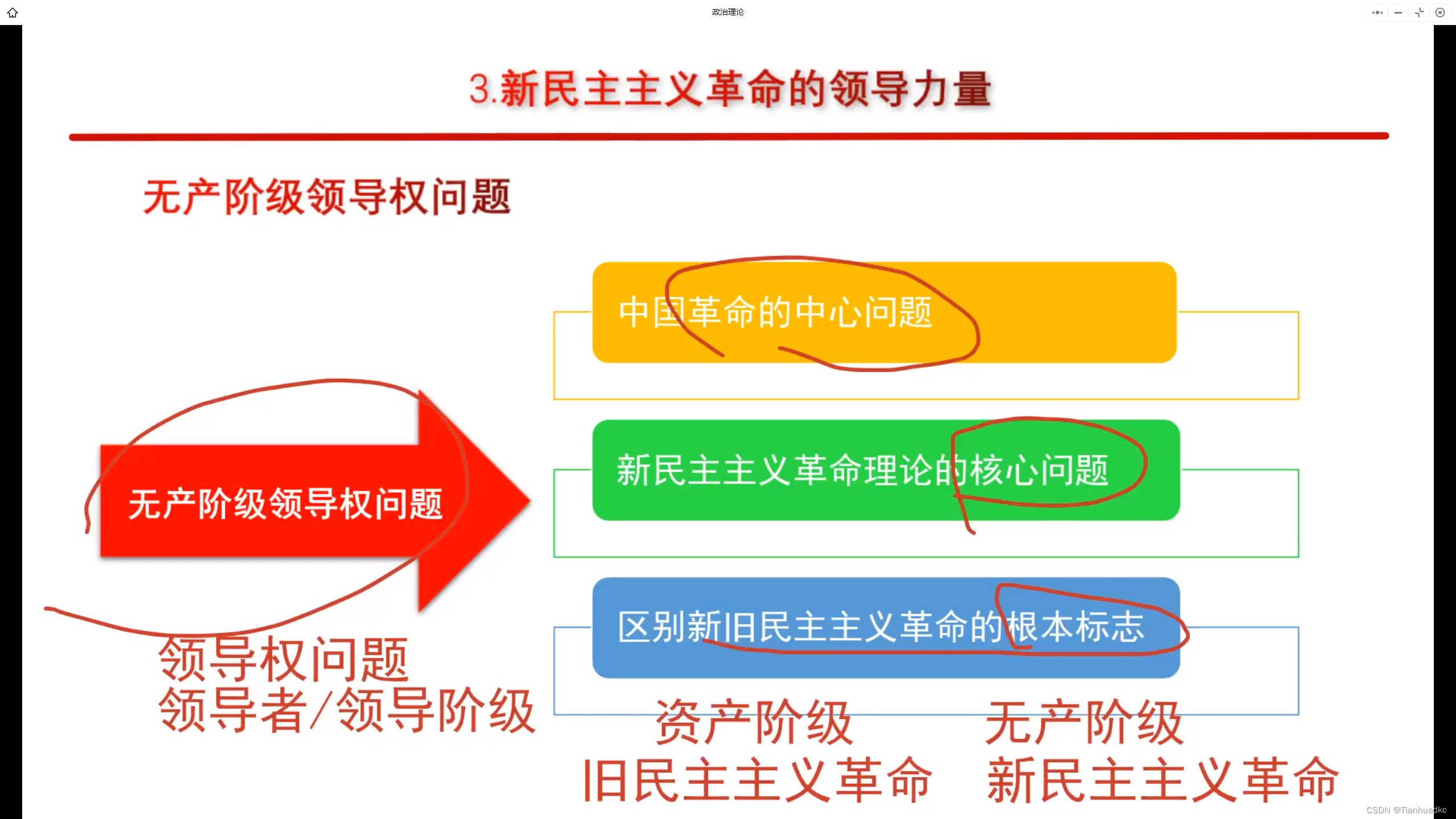 政治理论

3.新民主主义革命的领导力量

无产阶级领导权问题

无产阶级领导权问题

中国革命的中心问题

新民主主义革命理论的核心问题

区别新旧民主主义革命的根本标志

领导权问题
领导者/领导阶级

资产阶级
旧民主主义革命

无产阶级
新民主主义革命

CSDN @Tianhuadkc